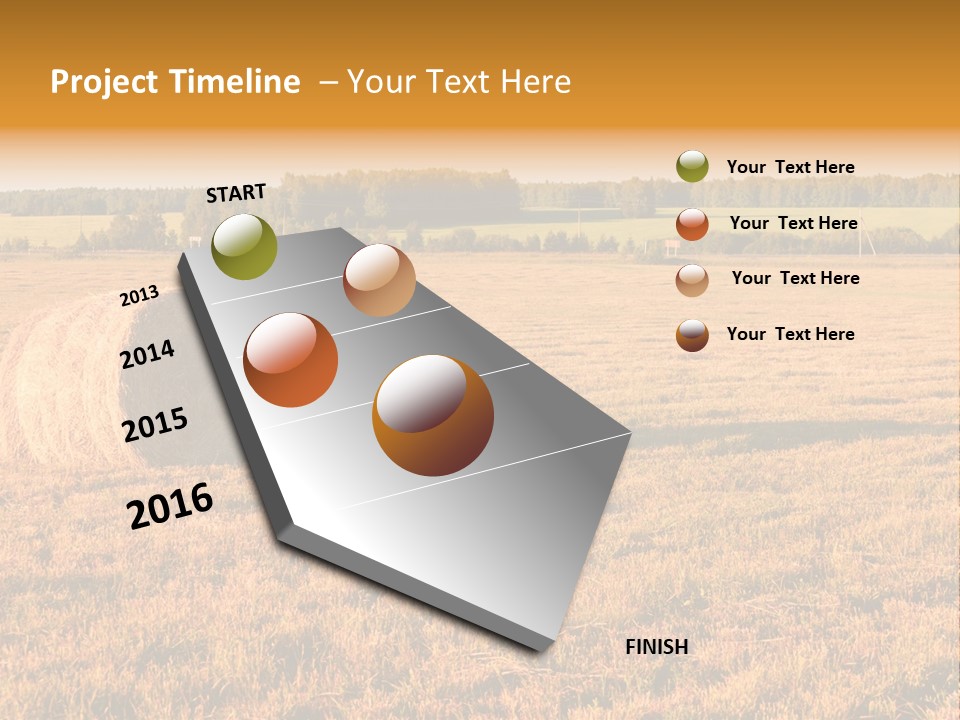 Project Timeline – Your Text Here

START

2013

2014

2015

2016

FINISH

Your Text Here

Your Text Here

Your Text Here

Your Text Here